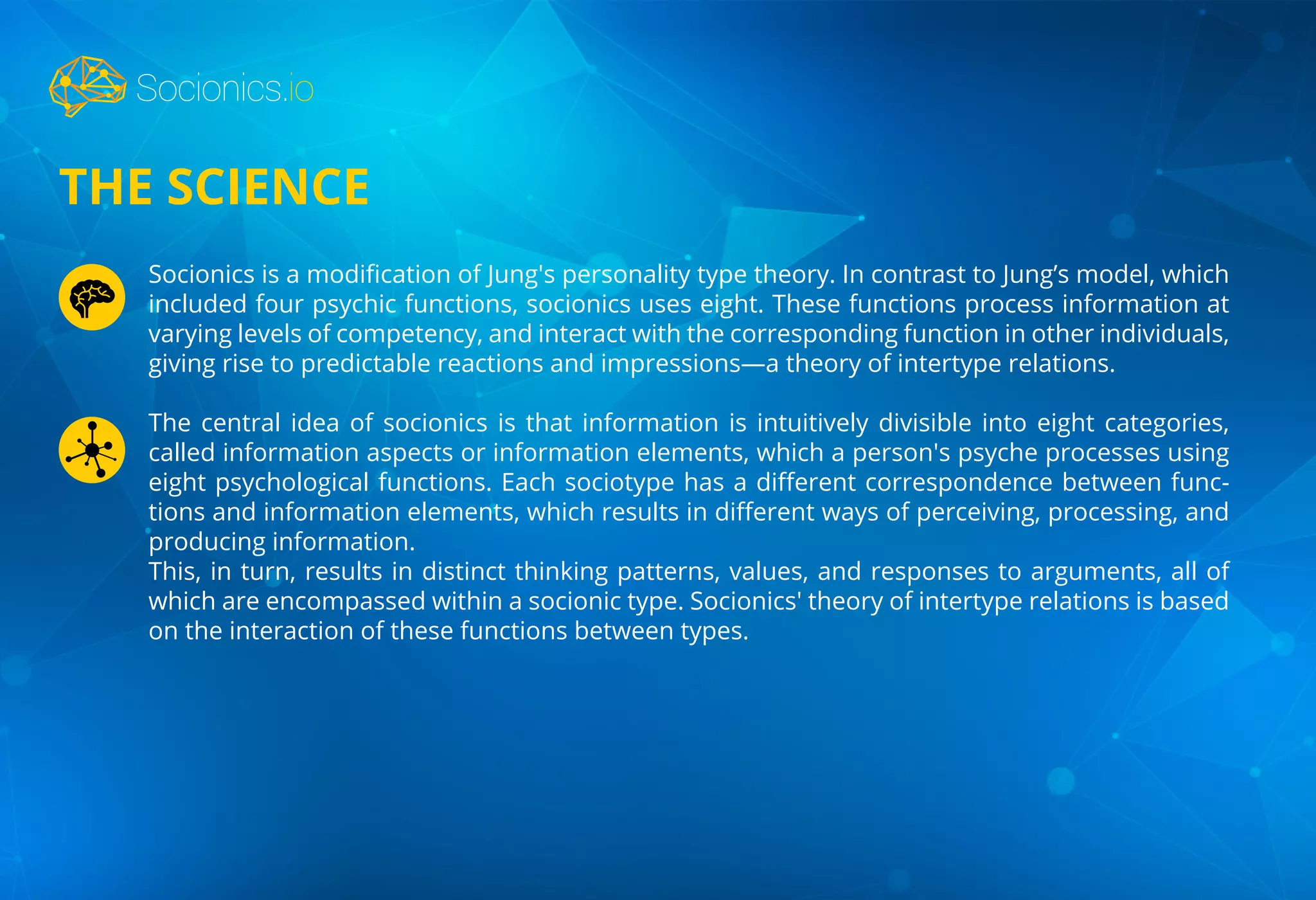 Socionics.io

THE SCIENCE

Socionics is a modification of Jung's personality type theory. In contrast to Jung’s model, which included four psychic functions, socionics uses eight. These functions process information at varying levels of competency, and interact with the corresponding function in other individuals, giving rise to predictable reactions and impressions—a theory of intertype relations.

The central idea of socionics is that information is intuitively divisible into eight categories, called information aspects or information elements, which a person's psyche processes using eight psychological functions. Each sociotype has a different correspondence between functions and information elements, which results in different ways of perceiving, processing, and producing information.
This, in turn, results in distinct thinking patterns, values, and responses to arguments, all of which are encompassed within a socionic type. Socionics' theory of intertype relations is based on the interaction of these functions between types.